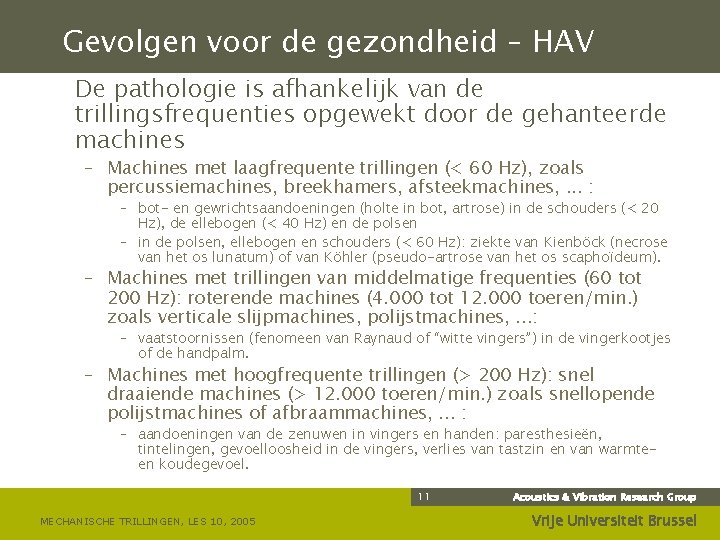 Gevolgen voor de gezondheid – HAV

De pathologie is afhankelijk van de trillingsfrequenties opgewekt door de gehanteerde machines

– Machines met laagfrequente trillingen (< 60 Hz), zoals percussiemachines, breekhamers, afsteekmachines, ... :

– bot- en gewrichtsaandoeningen (holte in bot, artrose) in de schouders (< 20 Hz), de ellebogen (< 40 Hz) en de polsen

– in de polsen, ellebogen en schouders (< 60 Hz): ziekte van Kienböck (necrose van het os lunatum) of van Köhler (pseudo-artrose van het os scaphoïdeum).

– Machines met trillingen van middelmatige frequenties (60 tot 200 Hz): roterende machines (4.000 tot 12.000 toeren/min.) zoals verticale slijpmachines, polijstmachines, ...:

– vaatstoornissen (fenomeen van Raynaud of "witte vingers") in de vingerkootjes of de handpalm.

– Machines met hoogfrequente trillingen (> 200 Hz): snel draaiende machines (> 12.000 toeren/min.) zoals snellopende polijstmachines of afbraammachines, ... :

– aandoeningen van de zenuwen in vingers en handen: paresthesieën, tintelingen, gevoelloosheid in de vingers, verlies van tastzin en van warmte- en koudegevoel.

11

Acoustics & Vibration Research Group

MECHANISCHE TRILLINGEN, LES 10, 2005

Vrije Universiteit Brussel